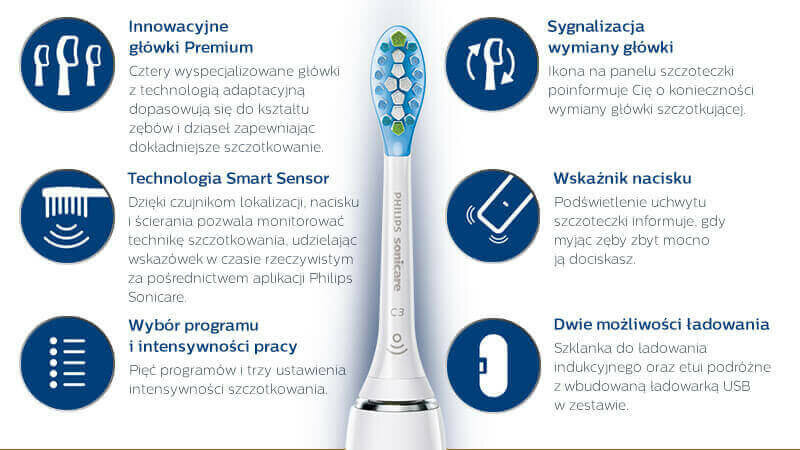 Innowacyjne główki Premium

Cztery wyspecjalizowane główki z technologią adaptacyjną dopasowują się do kształtu zębów i dziąseł zapewniając dokładniejsze szczotkowanie.

Technologia Smart Sensor

Dzięki czujnikom lokalizacji, nacisku i ścierania pozwala monitorować technikę szczotkowania, udzielając wskazówek w czasie rzeczywistym za pośrednictwem aplikacji Philips Sonicare.

Wybór programu i intensywności pracy

Pięć programów i trzy ustawienia intensywności szczotkowania.

PHILIPS sonicare

C3

Sygnalizacja wymiany główki

Ikona na panelu szczoteczki poinformuje Cię o konieczności wymiany główki szczotkującej.

Wskaźnik nacisku

Podświetlenie uchwytu szczoteczki informuje, gdy myjąc zęby zbyt mocno ją dociskasz.

Dwie możliwości ładowania

Szklanka do ładowania indukcyjnego oraz etui podróżne z wbudowaną ładowarką USB w zestawie.